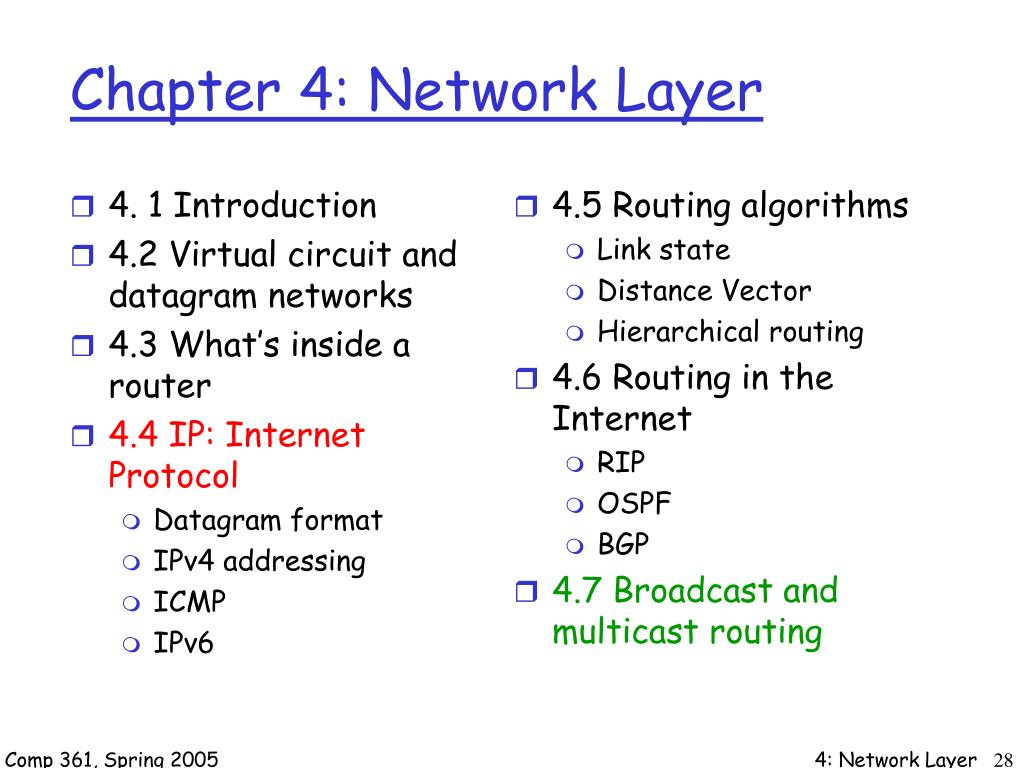 Chapter 4: Network Layer

4. 1 Introduction
4.2 Virtual circuit and datagram networks
4.3 What's inside a router
4.4 IP: Internet Protocol
Datagram format
IPv4 addressing
ICMP
IPv6

4.5 Routing algorithms
Link state
Distance Vector
Hierarchical routing
4.6 Routing in the Internet
RIP
OSPF
BGP
4.7 Broadcast and multicast routing

Comp 361, Spring 2005

4: Network Layer 28